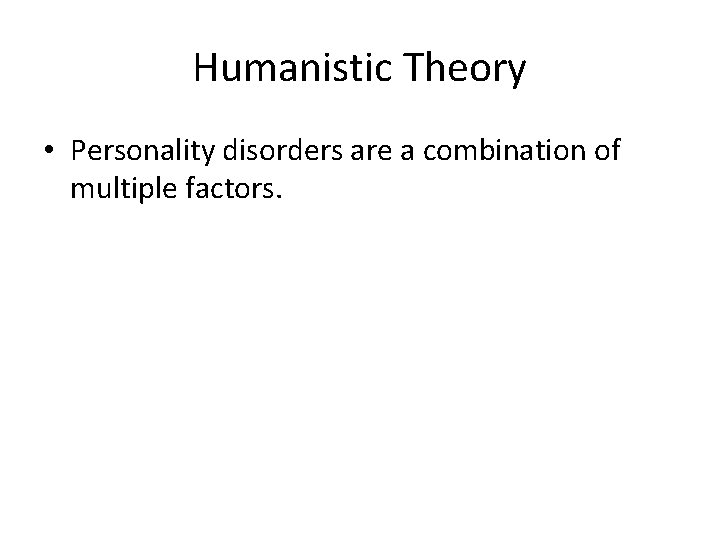 Humanistic Theory

• Personality disorders are a combination of multiple factors.